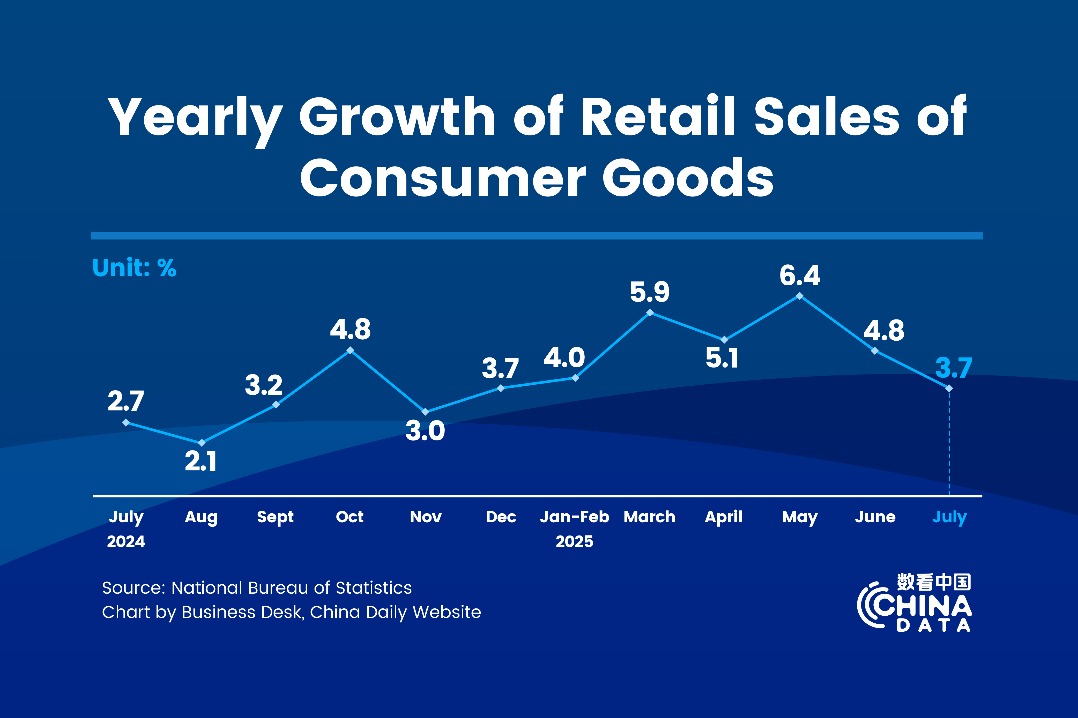 Yearly Growth of Retail Sales of Consumer Goods

Unit: %

2.7
2.1
3.2
4.8
3.0
3.7
4.0
5.9
5.1
6.4
4.8
3.7

July 2024
Aug
Sept
Oct
Nov
Dec
Jan-Feb 2025
March
April
May
June
July

Source: National Bureau of Statistics
Chart by Business Desk, China Daily Website

数看中国
CHINA DATA